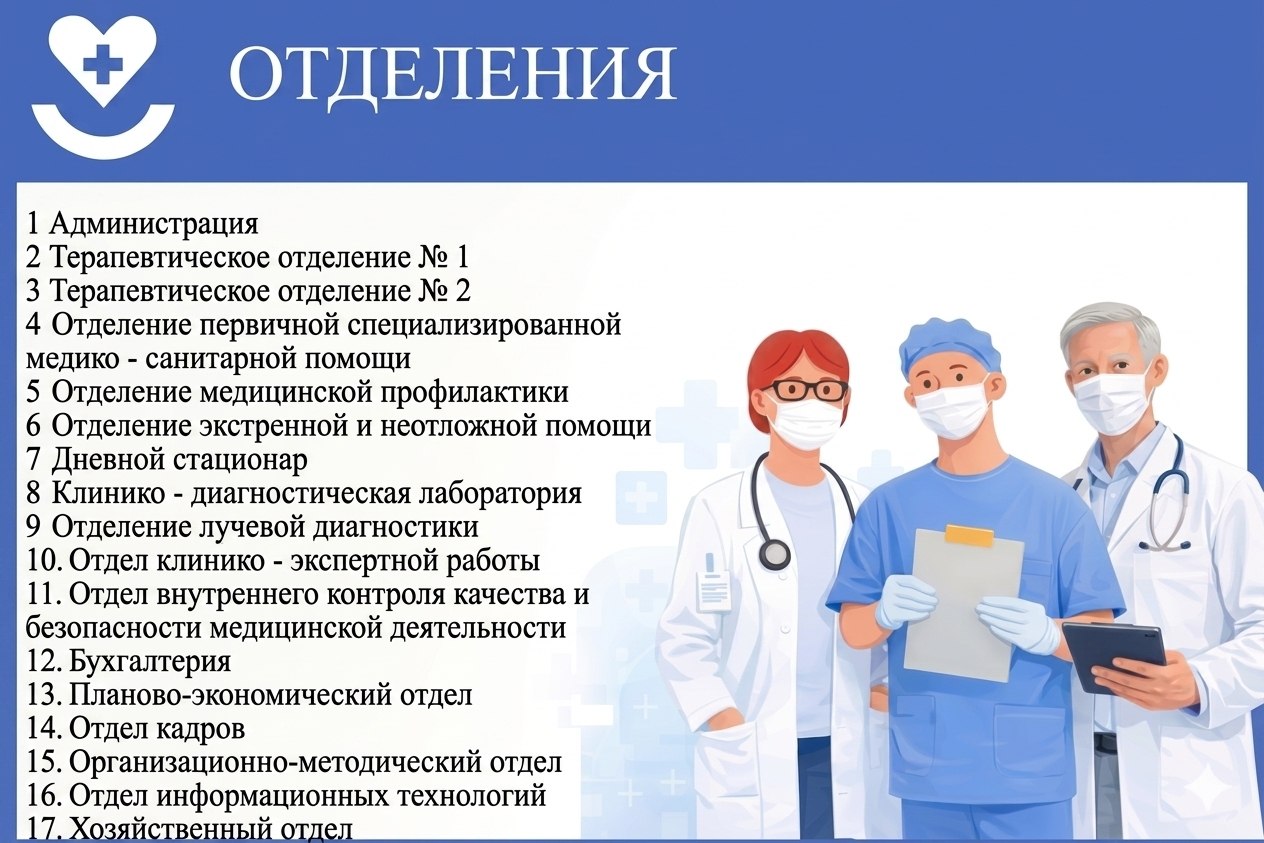 ОТДЕЛЕНИЯ

1 Администрация
2 Терапевтическое отделение № 1
3 Терапевтическое отделение № 2
4 Отделение первичной специализированной медико - санитарной помощи
5 Отделение медицинской профилактики
6 Отделение экстренной и неотложной помощи
7 Дневной стационар
8 Клинико - диагностическая лаборатория
9 Отделение лучевой диагностики
10. Отдел клинико - экспертной работы
11. Отдел внутреннего контроля качества и безопасности медицинской деятельности
12. Бухгалтерия
13. Планово-экономический отдел
14. Отдел кадров
15. Организационно-методический отдел
16. Отдел информационных технологий
17. Хозяйственный отдел